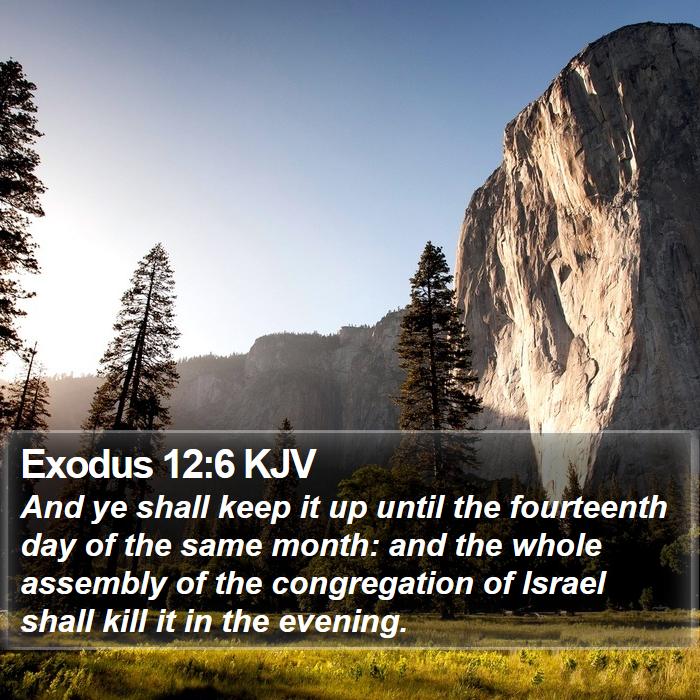 Exodus 12:6 KJV

And ye shall keep it up until the fourteenth day of the same month: and the whole assembly of the congregation of Israel shall kill it in the evening.